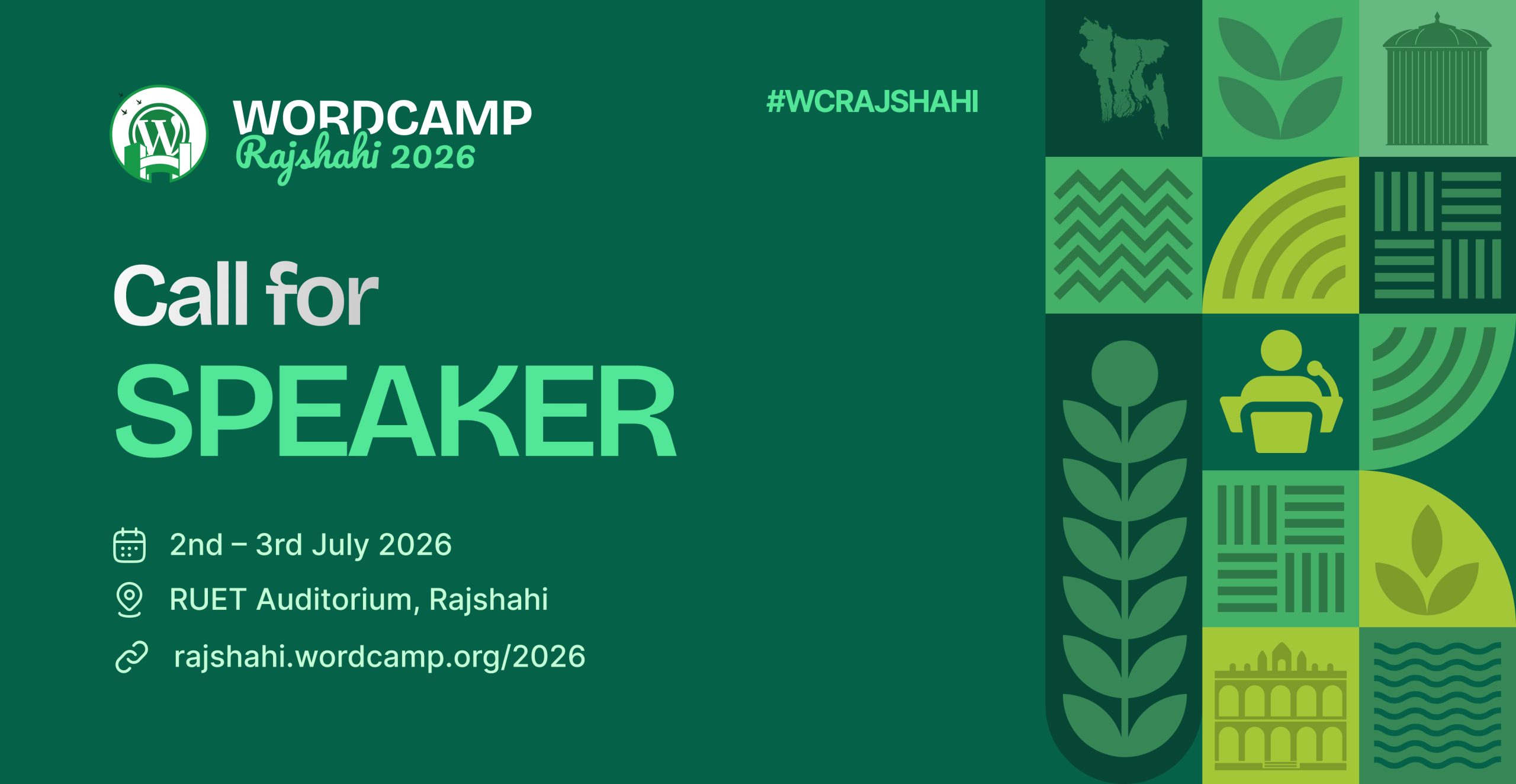 WORDCAMP
Rajshahi 2026

#WCRAJSHAHI

Call for
SPEAKER

2nd – 3rd July 2026
RUET Auditorium, Rajshahi
rajshahi.wordcamp.org/2026